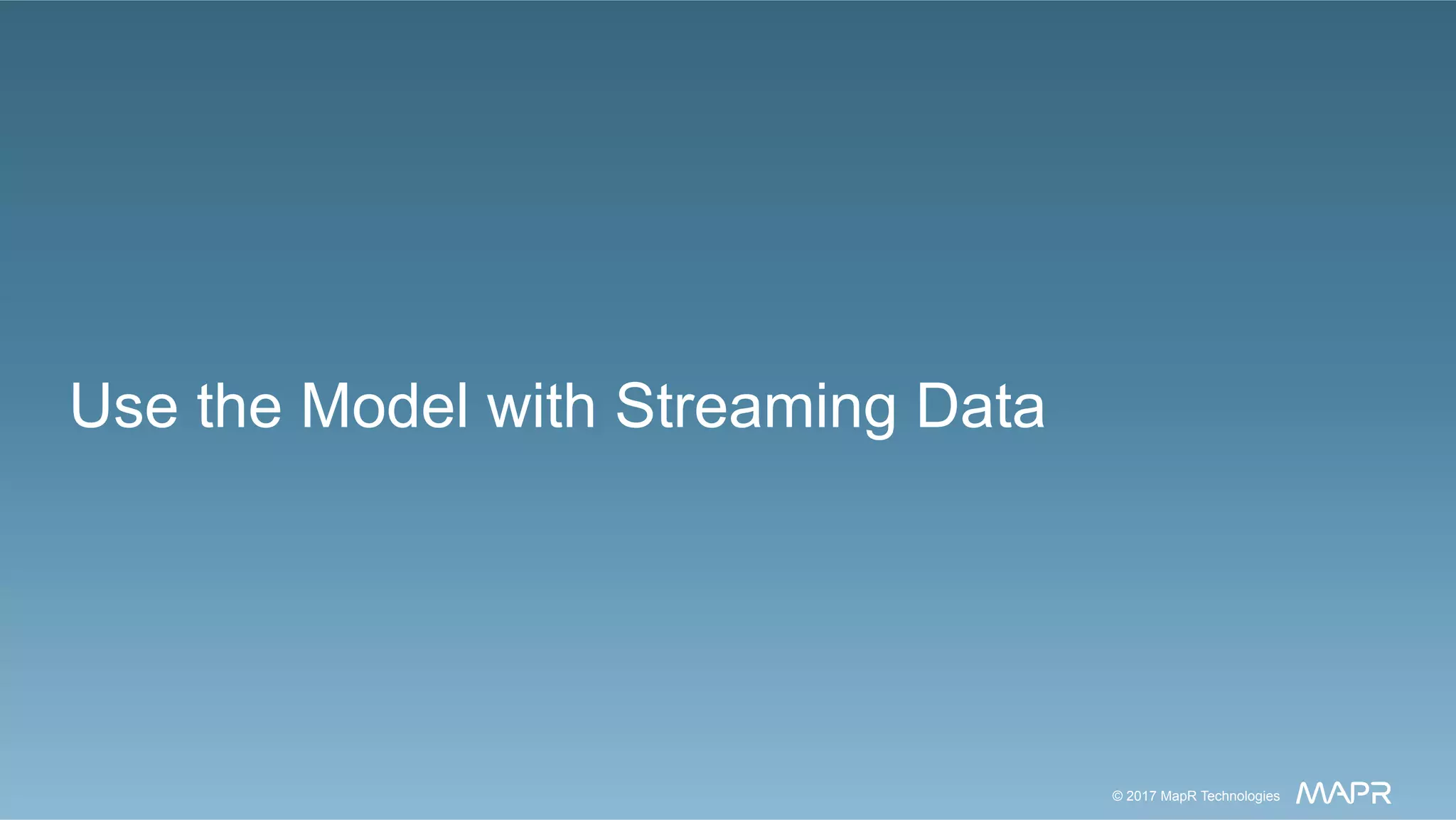 Use the Model with Streaming Data

© 2017 MapR Technologies MAPR